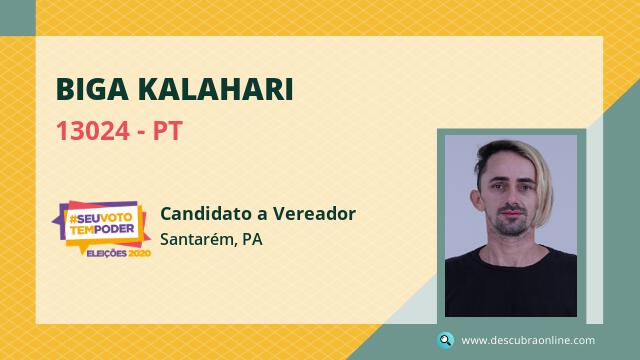 BIGA KALAHARI

13024 - PT

#SEUVOTO TEMPODER
ELEIÇÕES 2020

Candidato a Vereador

Santarém, PA

www.descubraonline.com